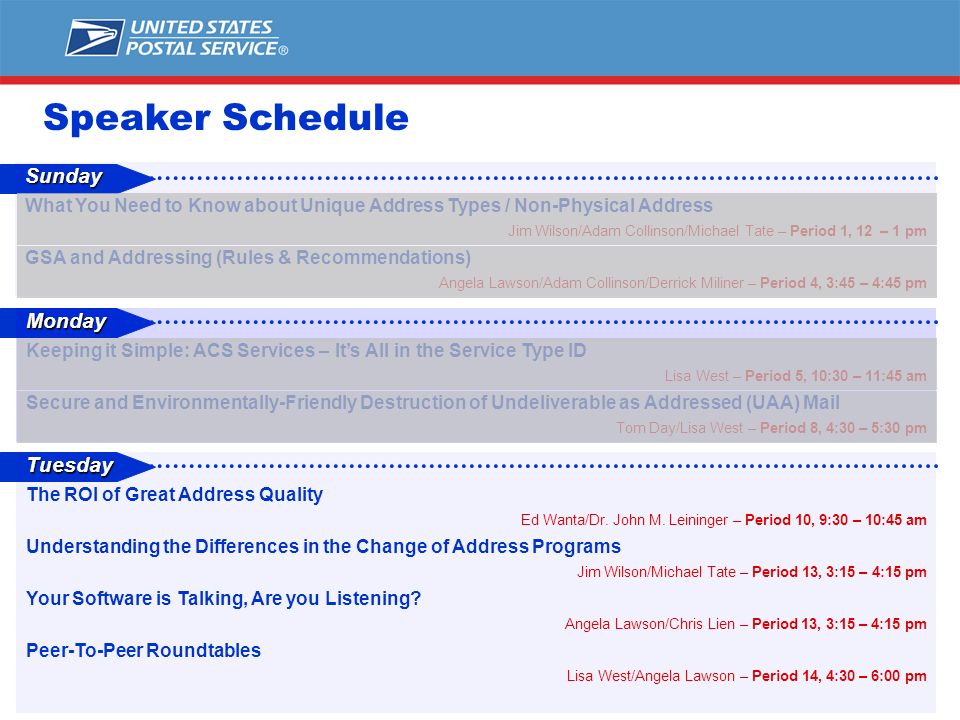 UNITED STATES
POSTAL SERVICE®

Speaker Schedule

Sunday

What You Need to Know about Unique Address Types / Non-Physical Address

Jim Wilson/Adam Collinson/Michael Tate – Period 1, 12 – 1 pm

GSA and Addressing (Rules & Recommendations)

Angela Lawson/Adam Collinson/Derrick Miliner – Period 4, 3:45 – 4:45 pm

Monday

Keeping it Simple: ACS Services – It's All in the Service Type ID

Lisa West – Period 5, 10:30 – 11:45 am

Secure and Environmentally-Friendly Destruction of Undeliverable as Addressed (UAA) Mail

Tom Day/Lisa West – Period 8, 4:30 – 5:30 pm

Tuesday

The ROI of Great Address Quality

Ed Wanta/Dr. John M. Leininger – Period 10, 9:30 – 10:45 am

Understanding the Differences in the Change of Address Programs

Jim Wilson/Michael Tate – Period 13, 3:15 – 4:15 pm

Your Software is Talking, Are you Listening?

Angela Lawson/Chris Lien – Period 13, 3:15 – 4:15 pm

Peer-To-Peer Roundtables

Lisa West/Angela Lawson – Period 14, 4:30 – 6:00 pm